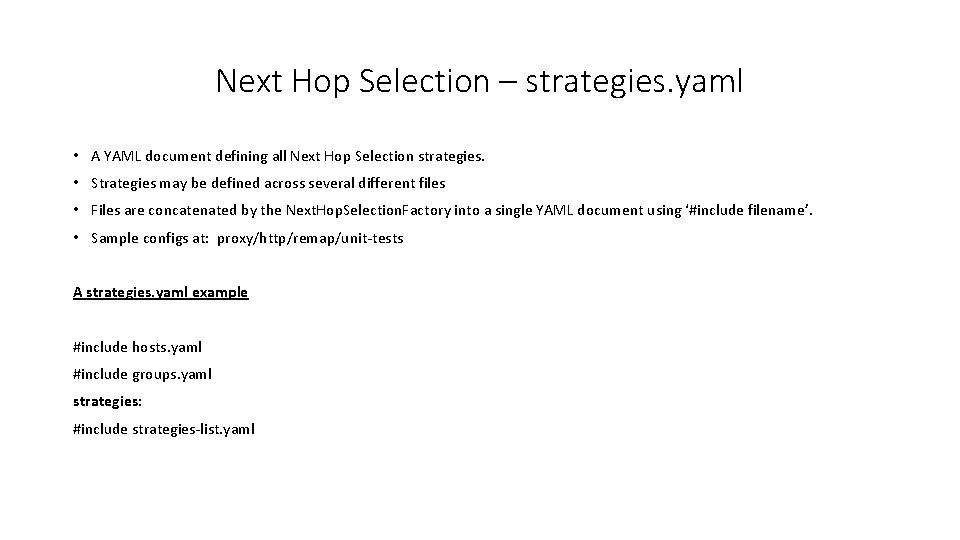 Next Hop Selection – strategies.yaml

• A YAML document defining all Next Hop Selection strategies.
• Strategies may be defined across several different files
• Files are concatenated by the NextHopSelectionFactory into a single YAML document using '#include filename'.
• Sample configs at: proxy/http/remap/unit-tests

A strategies.yaml example

#include hosts.yaml
#include groups.yaml
strategies:
#include strategies-list.yaml